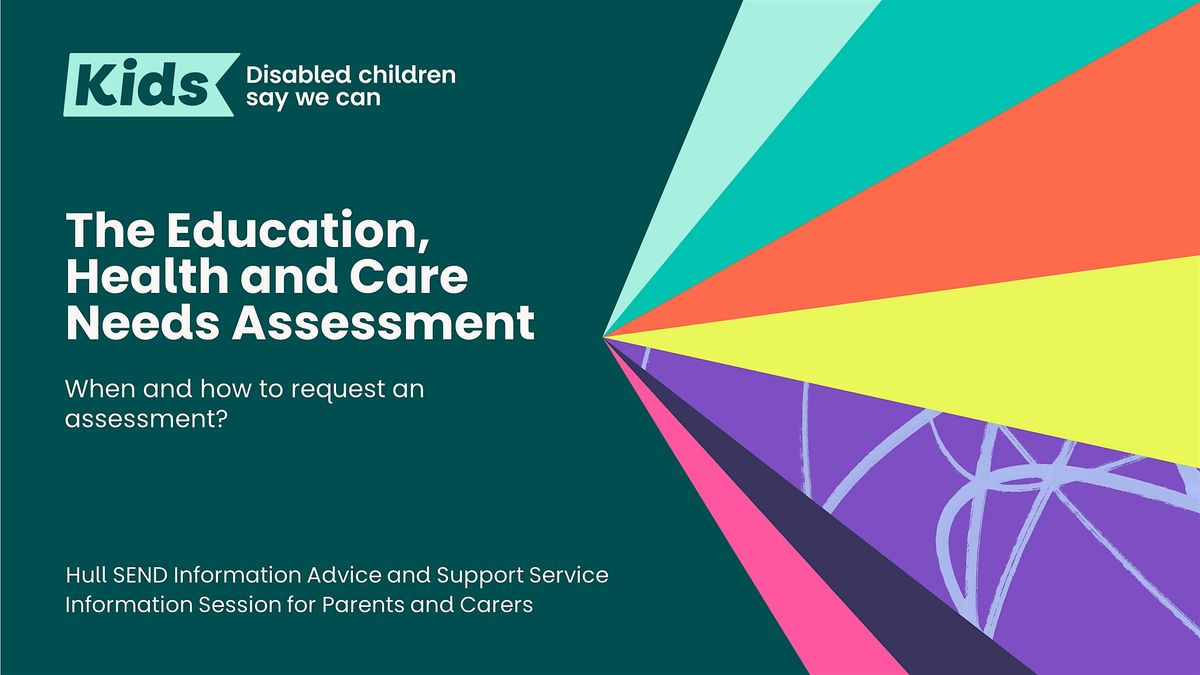 Kids Disabled children say we can

The Education, Health and Care Needs Assessment

When and how to request an assessment?

Hull SEND Information Advice and Support Service
Information Session for Parents and Carers